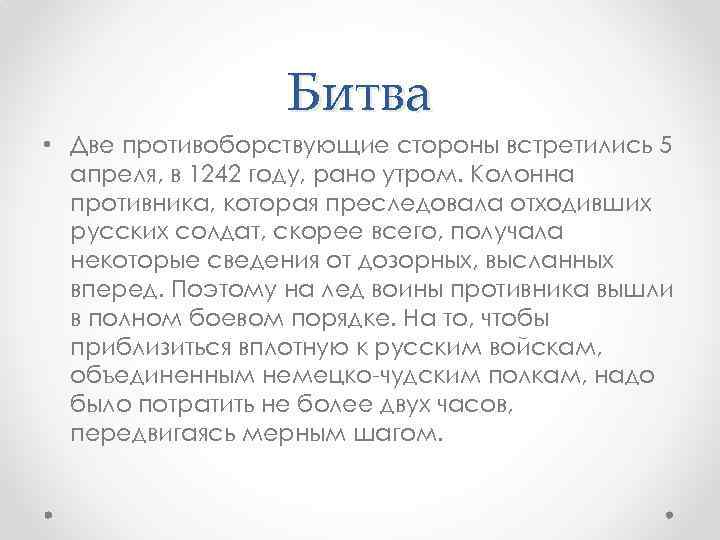 Битва

• Две противоборствующие стороны встретились 5 апреля, в 1242 году, рано утром. Колонна противника, которая преследовала отходивших русских солдат, скорее всего, получала некоторые сведения от дозорных, высланных вперед. Поэтому на лед воины противника вышли в полном боевом порядке. На то, чтобы приблизиться вплотную к русским войскам, объединенным немецко-чудским полкам, надо было потратить не более двух часов, передвигаясь мерным шагом.